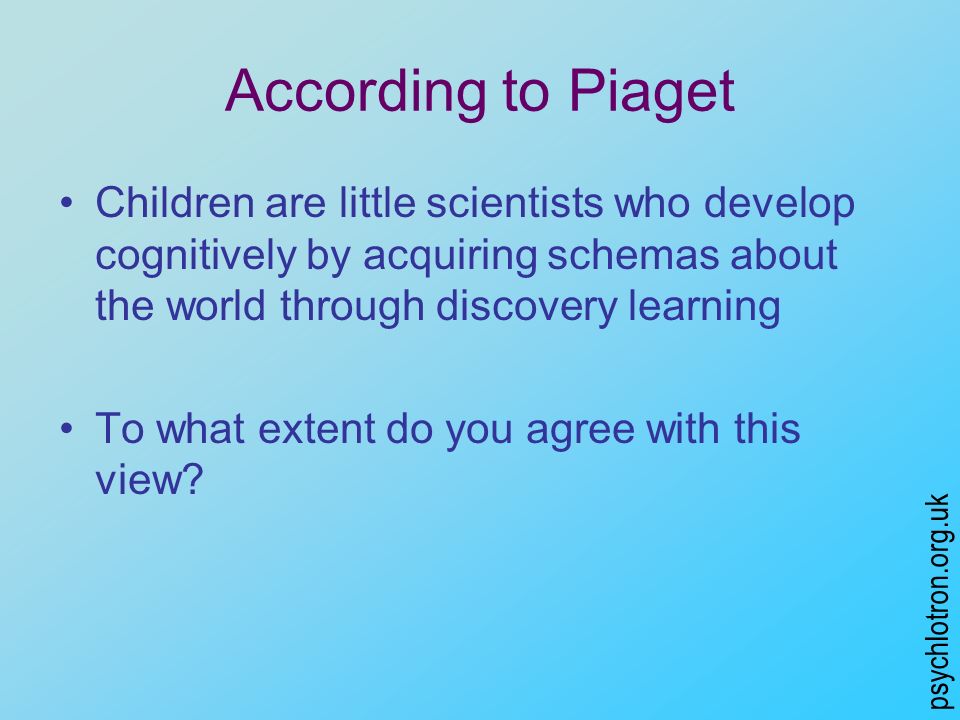 According to Piaget

• Children are little scientists who develop cognitively by acquiring schemas about the world through discovery learning

• To what extent do you agree with this view?

psychlotron.org.uk